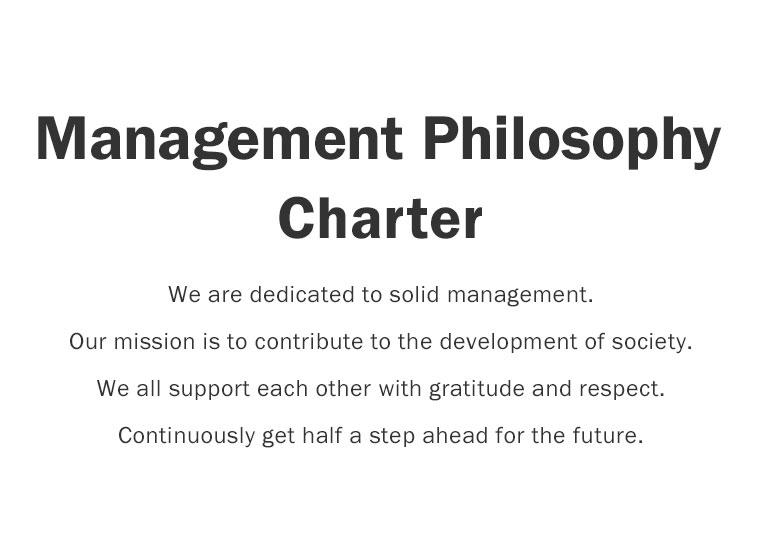 Management Philosophy Charter

We are dedicated to solid management.

Our mission is to contribute to the development of society.

We all support each other with gratitude and respect.

Continuously get half a step ahead for the future.